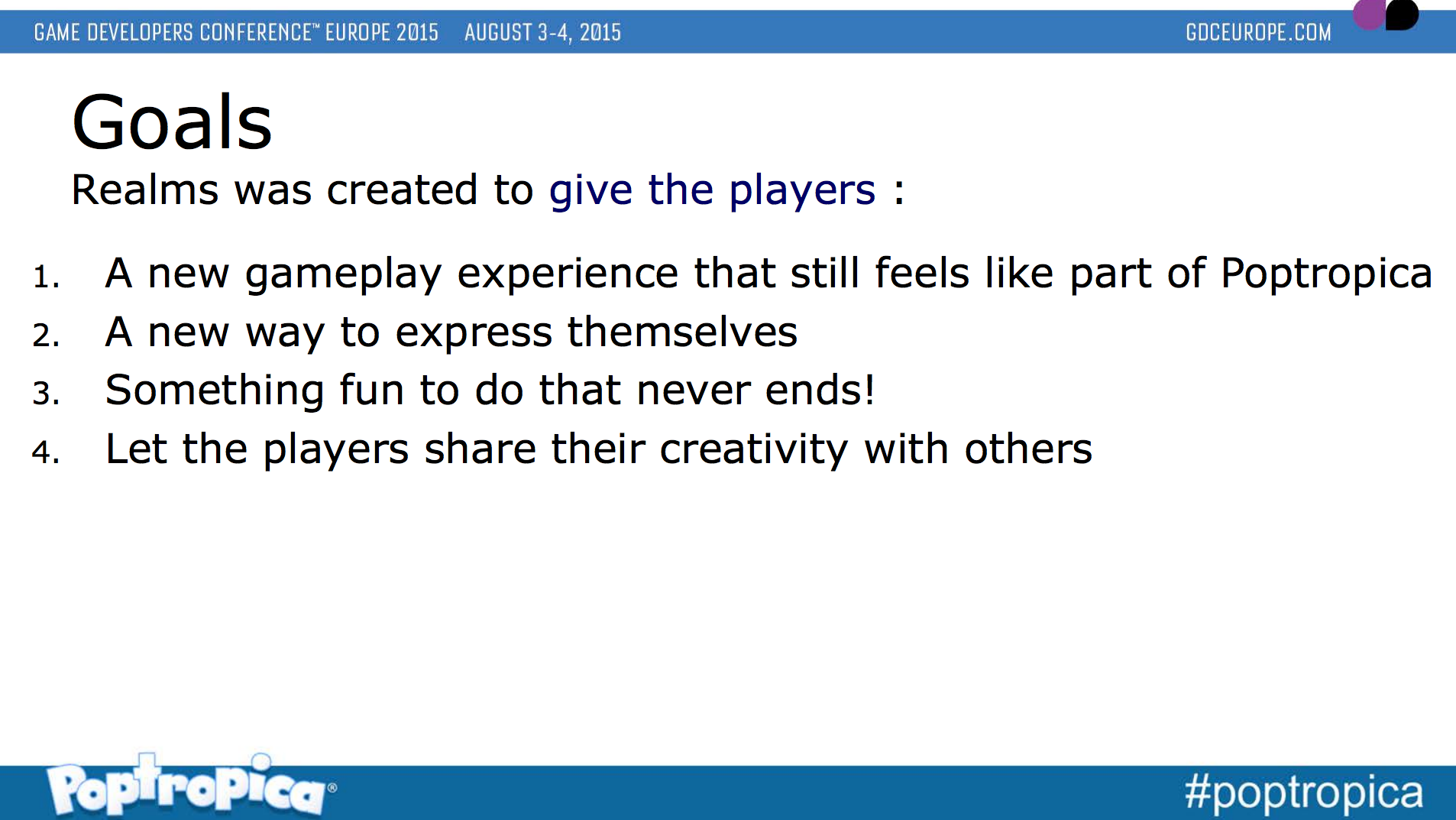 GAME DEVELOPERS CONFERENCE™ EUROPE 2015 AUGUST 3-4, 2015 GDCEUROPE.COM

Goals

Realms was created to give the players :

1. A new gameplay experience that still feels like part of Poptropica
2. A new way to express themselves
3. Something fun to do that never ends!
4. Let the players share their creativity with others

Poptropica®

#poptropica